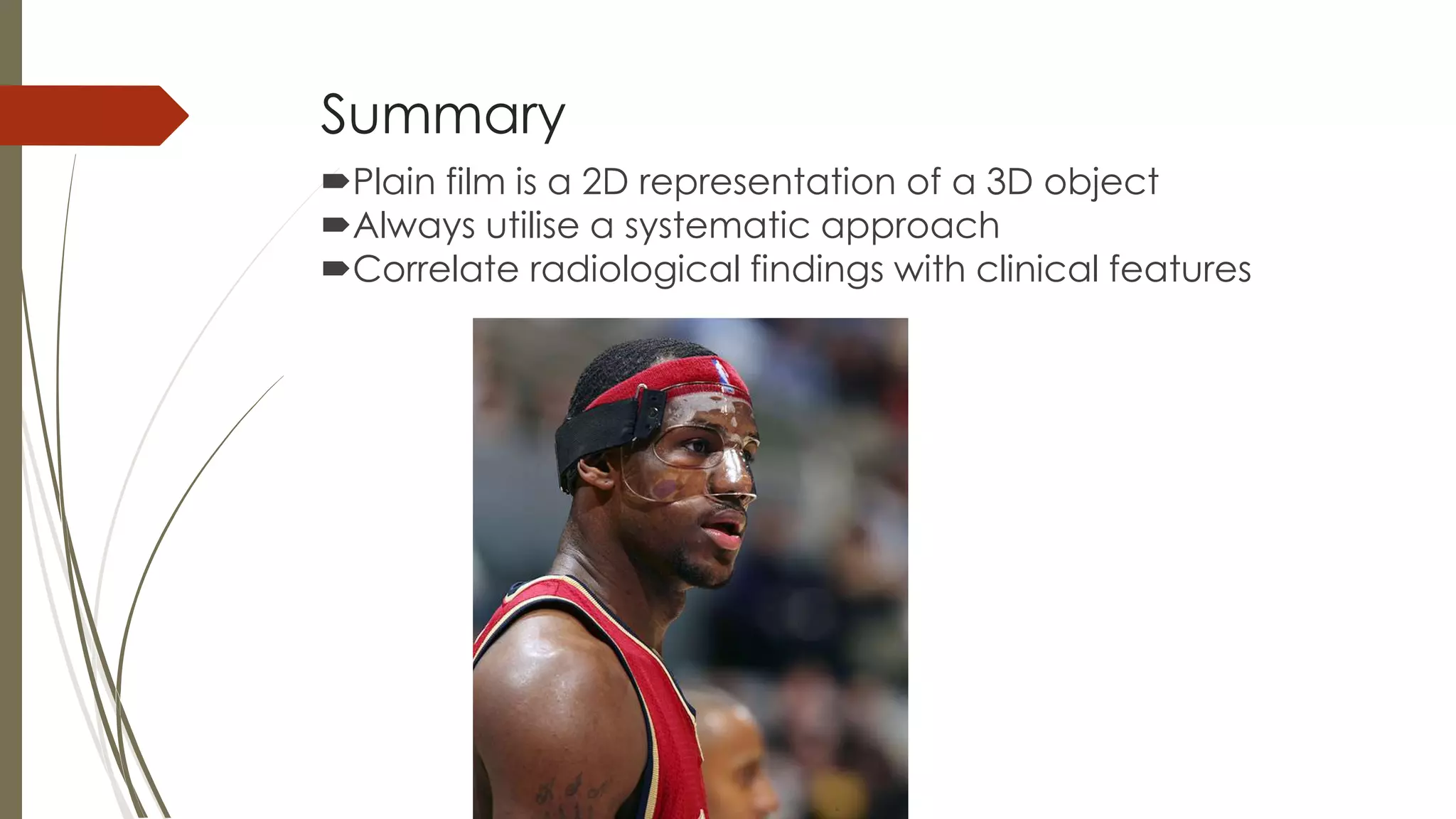 Summary

Plain film is a 2D representation of a 3D object
Always utilise a systematic approach
Correlate radiological findings with clinical features